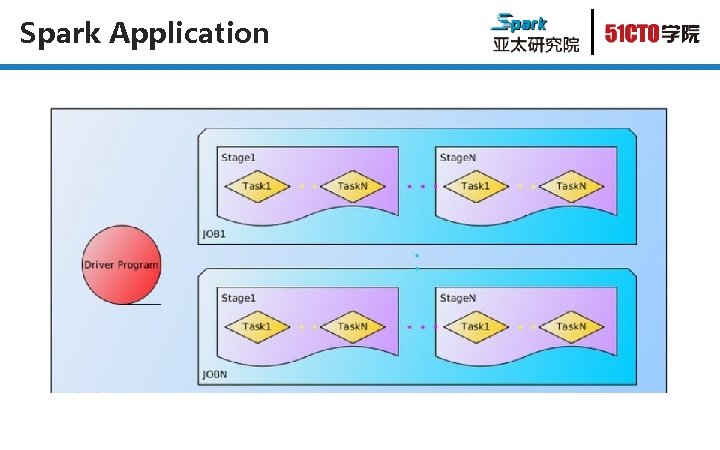 Spark Application

Spark
亚太研究院

51CTO学院

Driver Program

Stage1

Task1

TaskN

StageN

Task1

TaskN

JOB1

Stage1

Task1

TaskN

StageN

Task1

TaskN

JOBN